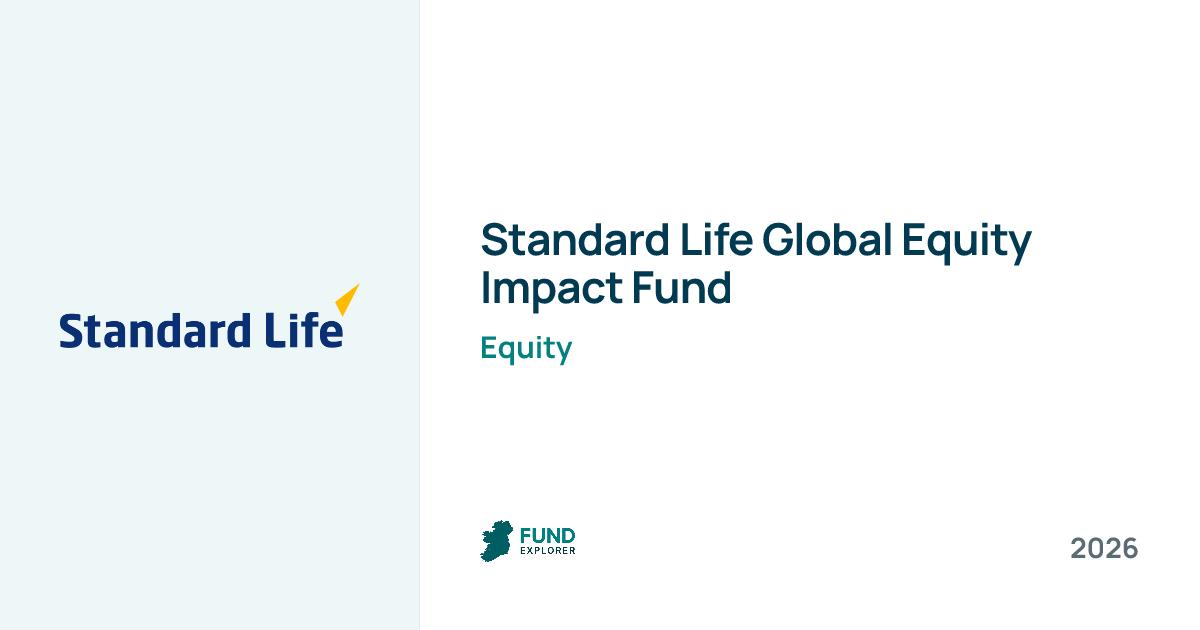 Standard Life

Standard Life Global Equity Impact Fund

Equity

FUND
EXPLORER

2026